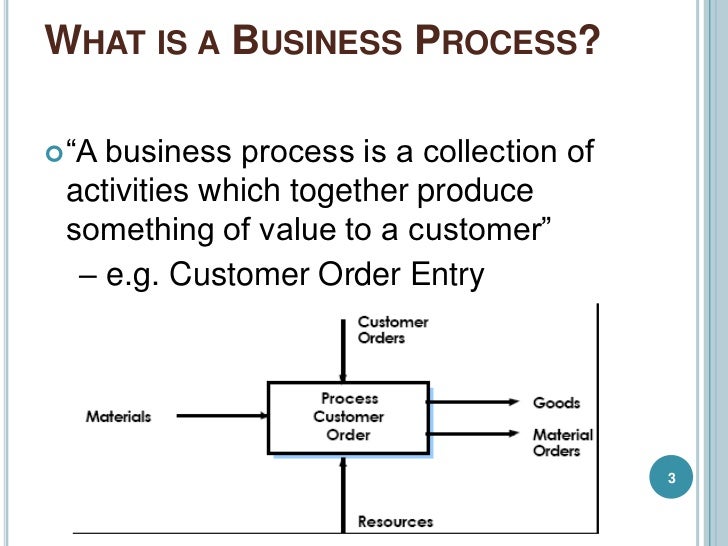 WHAT IS A BUSINESS PROCESS?

“A business process is a collection of activities which together produce something of value to a customer”

– e.g. Customer Order Entry

Customer Orders

Materials

Process Customer Order

Goods

Material Orders

Resources

3